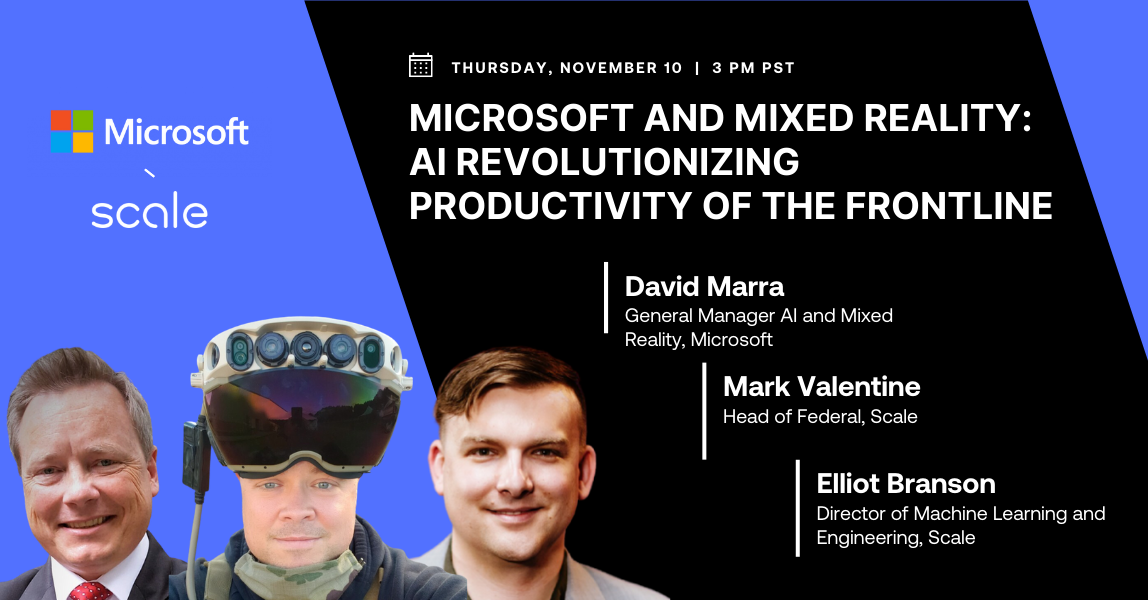 Microsoft

scale

THURSDAY, NOVEMBER 10 | 3 PM PST

MICROSOFT AND MIXED REALITY: AI REVOLUTIONIZING PRODUCTIVITY OF THE FRONTLINE

David Marra
General Manager AI and Mixed Reality, Microsoft

Mark Valentine
Head of Federal, Scale

Elliot Branson
Director of Machine Learning and Engineering, Scale